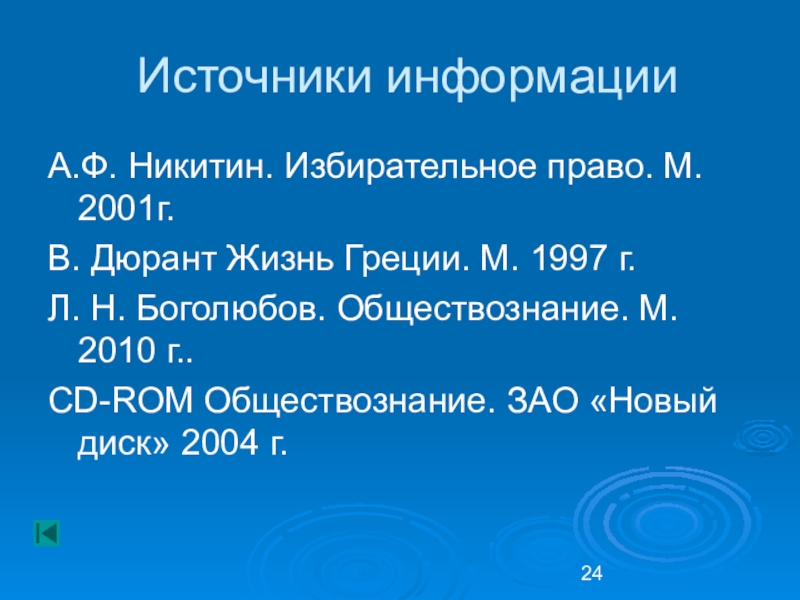 Источники информации

А.Ф. Никитин. Избирательное право. М. 2001г.

В. Дюрант Жизнь Греции. М. 1997 г.

Л. Н. Боголюбов. Обществознание. М. 2010 г..

CD-ROM Обществознание. ЗАО «Новый диск» 2004 г.

24